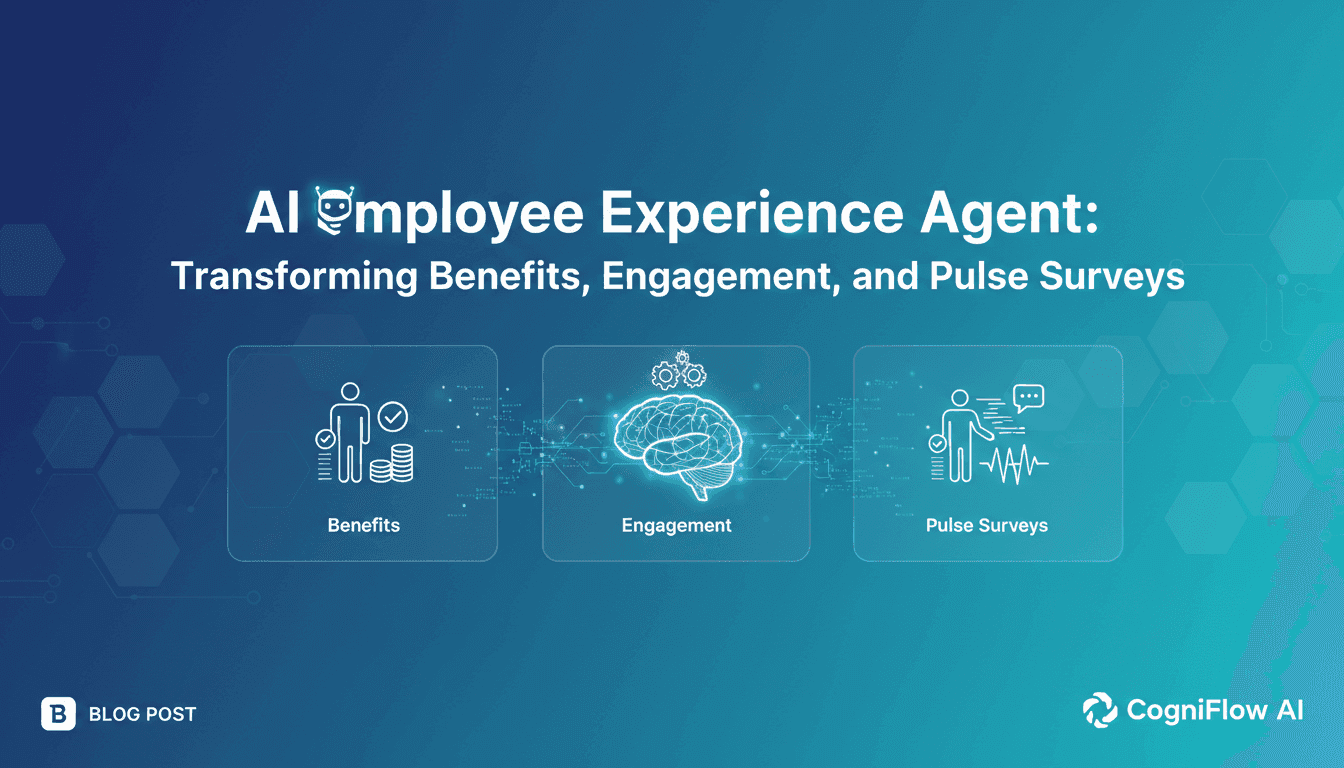 AI Employee Experience Agent:
Transforming Benefits, Engagement, and Pulse Surveys

Benefits

Engagement

Pulse Surveys

B BLOG POST

CogniFlow AI